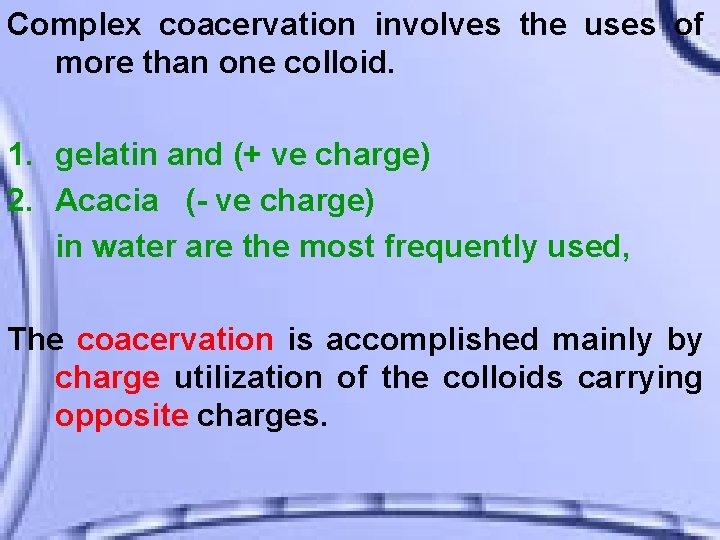 Complex coacervation involves the uses of more than one colloid.

1. gelatin and (+ ve charge)
2. Acacia (- ve charge)
in water are the most frequently used,

The coacervation is accomplished mainly by charge utilization of the colloids carrying opposite charges.